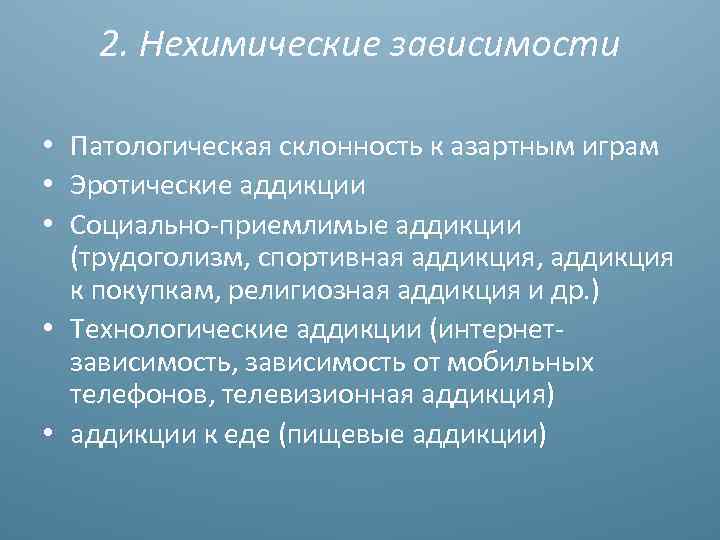 2. Нехимические зависимости

• Патологическая склонность к азартным играм
• Эротические аддикции
• Социально-приемлимые аддикции (трудоголизм, спортивная аддикция, аддикция к покупкам, религиозная аддикция и др.)
• Технологические аддикции (интернет-зависимость, зависимость от мобильных телефонов, телевизионная аддикция)
• аддикции к еде (пищевые аддикции)